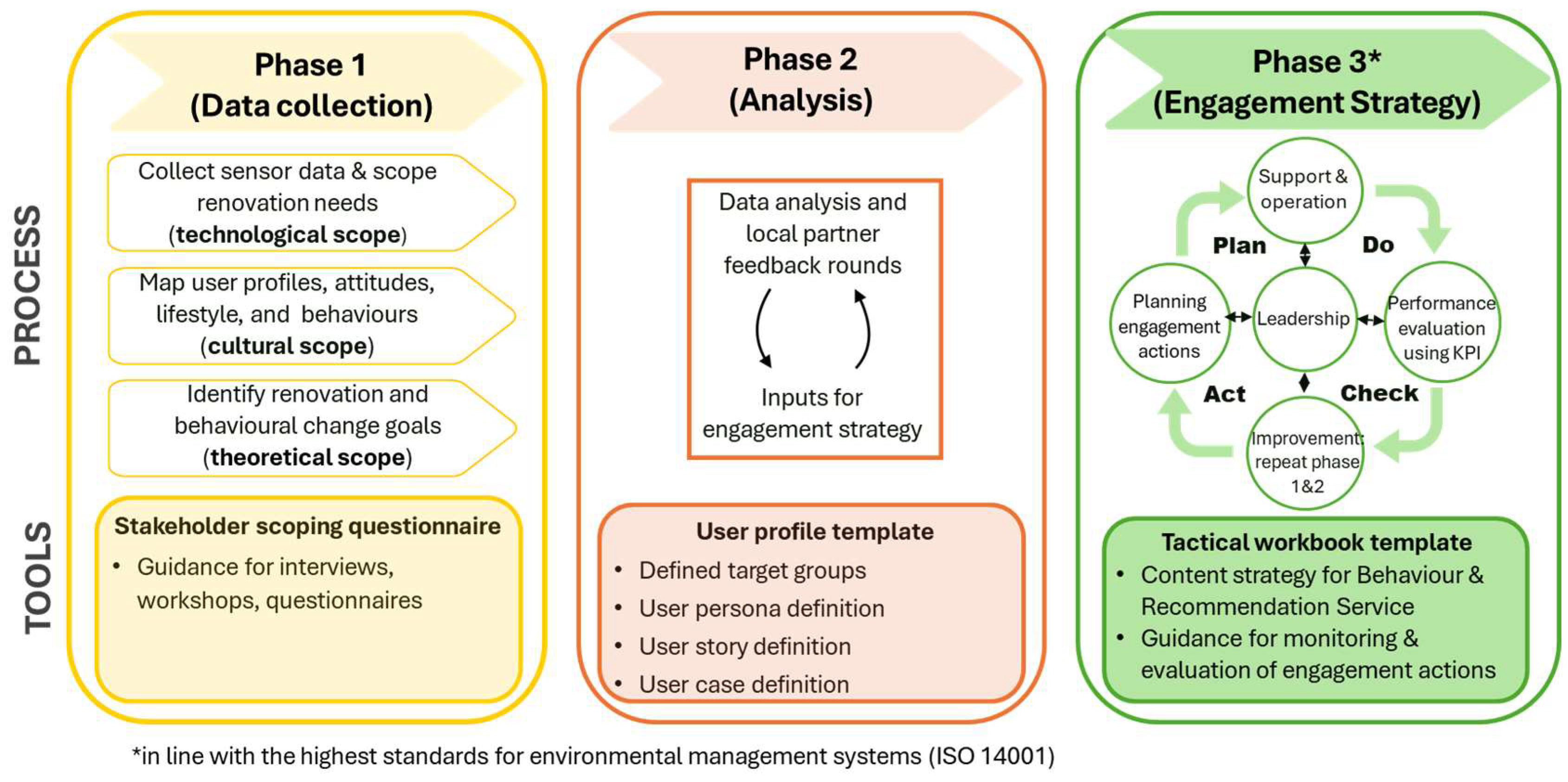 PROCESS

TOOLS

Phase 1
(Data collection)

Collect sensor data & scope renovation needs (technological scope)

Map user profiles, attitudes, lifestyle, and behaviours (cultural scope)

Identify renovation and behavioural change goals (theoretical scope)

Stakeholder scoping questionnaire

• Guidance for interviews, workshops, questionnaires

Phase 2
(Analysis)

Data analysis and local partner feedback rounds

Inputs for engagement strategy

User profile template

• Defined target groups
• User persona definition
• User story definition
• User case definition

Phase 3*
(Engagement Strategy)

Support & operation

Plan

Do

Planning engagement actions

Leadership

Performance evaluation using KPI

Act

Check

Improvement: repeat phase 1&2

Tactical workbook template

• Content strategy for Behaviour & Recommendation Service
• Guidance for monitoring & evaluation of engagement actions

*in line with the highest standards for environmental management systems (ISO 14001)